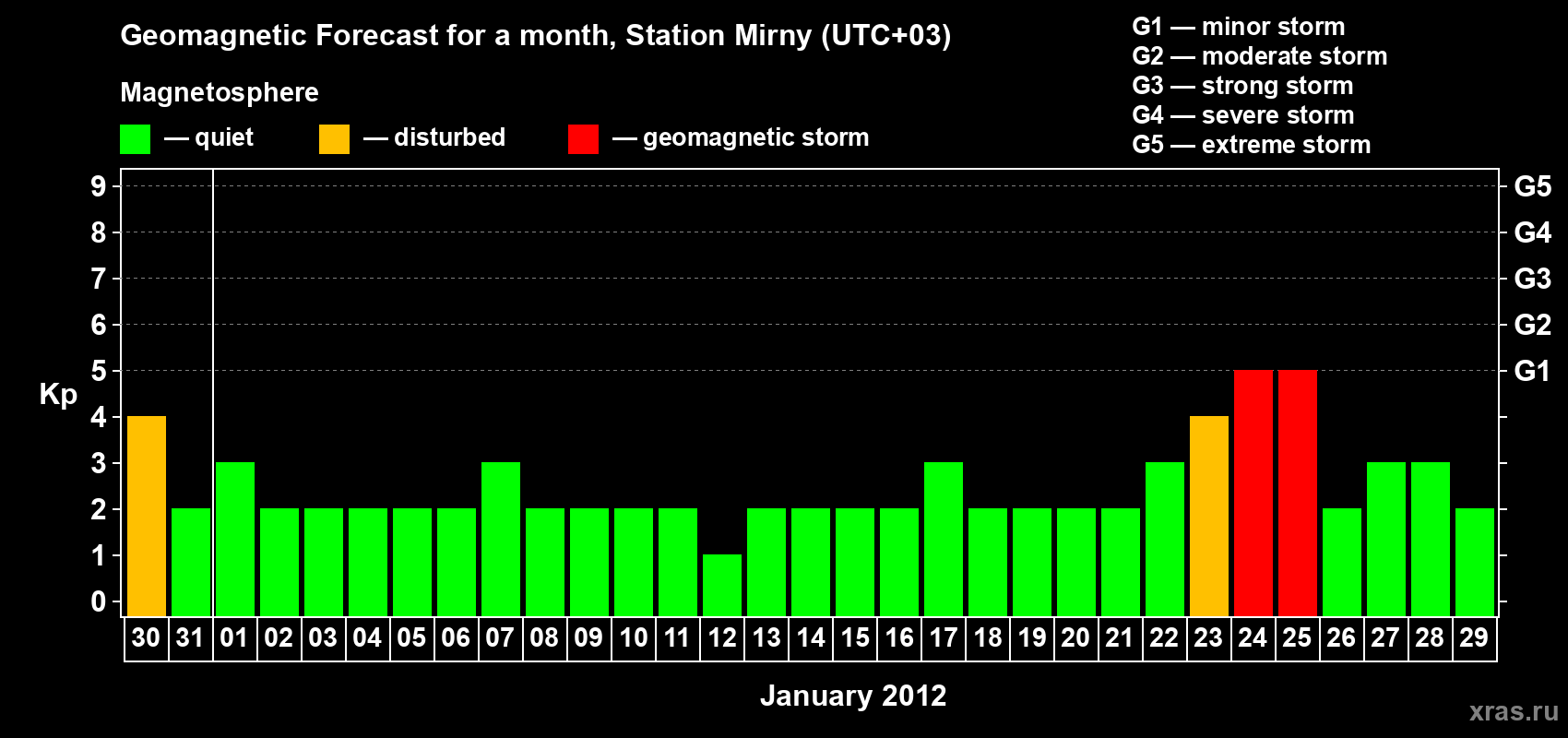 Geomagnetic Forecast for a month, Station Mirny (UTC+03)

Magnetosphere

— quiet — disturbed — geomagnetic storm

G1 — minor storm
G2 — moderate storm
G3 — strong storm
G4 — severe storm
G5 — extreme storm

Kp

9 8 7 6 5 4 3 2 1 0

G5 G4 G3 G2 G1

30 31 01 02 03 04 05 06 07 08 09 10 11 12 13 14 15 16 17 18 19 20 21 22 23 24 25 26 27 28 29

January 2012

xras.ru